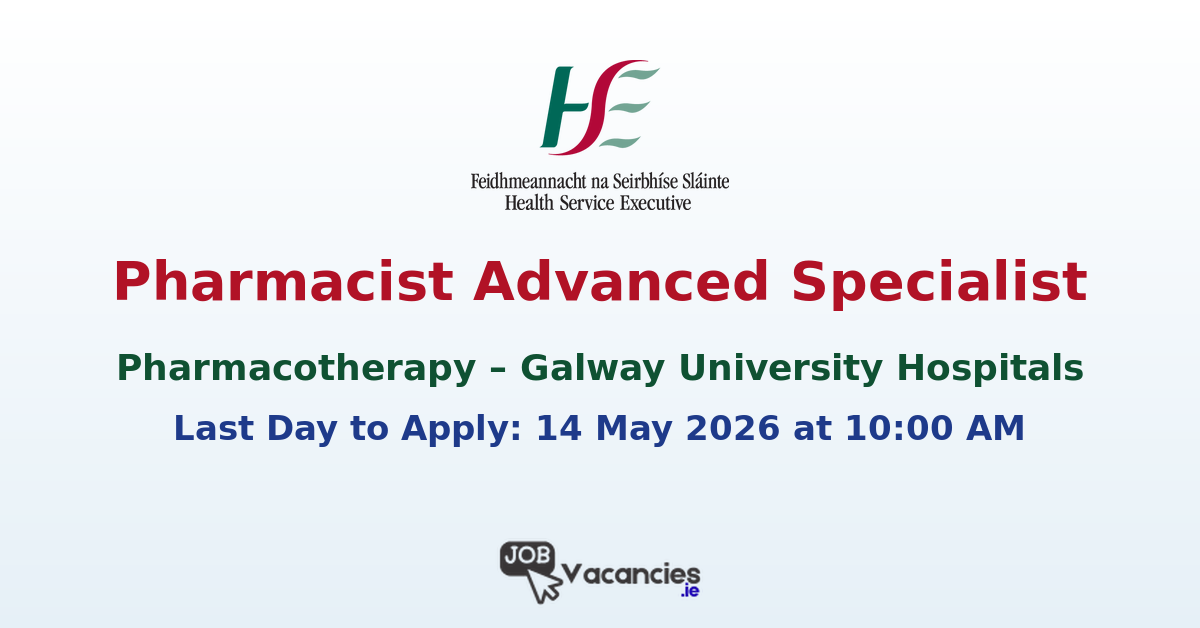 HSE

Feidhmeannacht na Seirbhíse Sláinte
Health Service Executive

Pharmacist Advanced Specialist

Pharmacotherapy – Galway University Hospitals

Last Day to Apply: 14 May 2026 at 10:00 AM

JOB Vacancies .ie